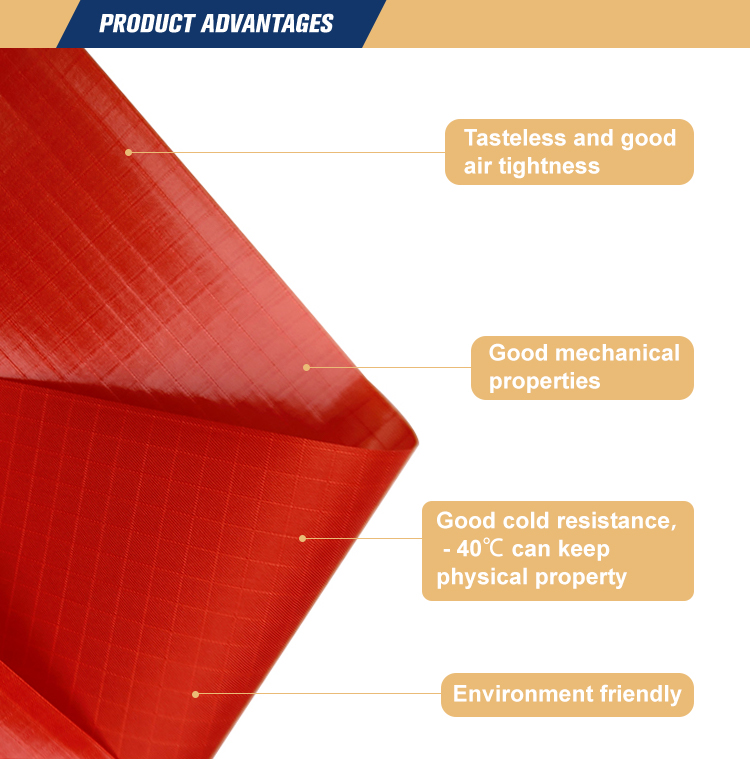 PRODUCT ADVANTAGES

Tasteless and good air tightness

Good mechanical properties

Good cold resistance, - 40℃ can keep physical property

Environment friendly